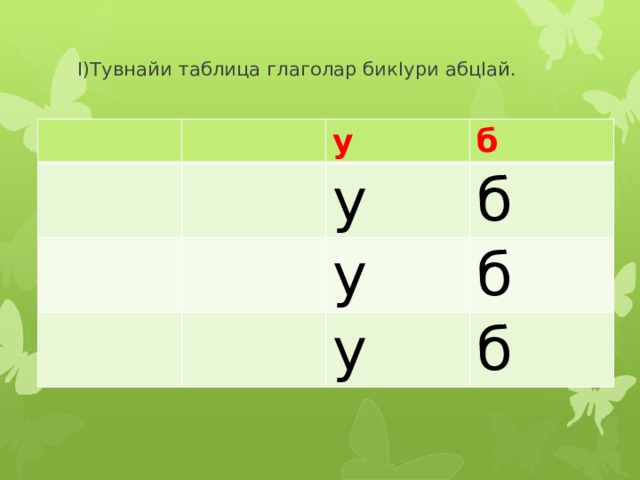 I)Тувнайи таблица глаголар бикIури абцIай.

| | | у | б |
|---|---|---|---|
| | | у | б |
| | | у | б |
| | | у | б |